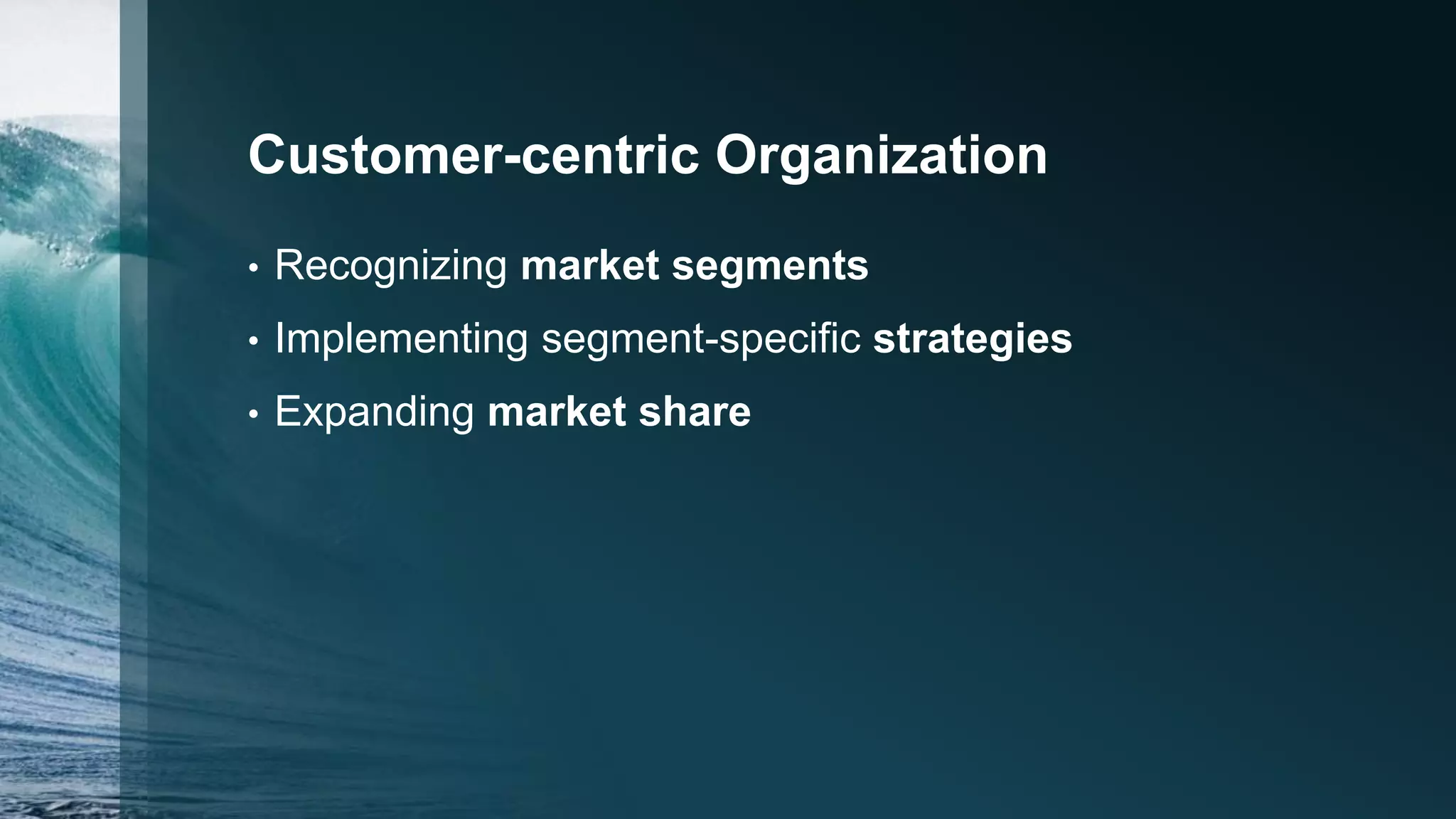 Customer-centric Organization

• Recognizing market segments
• Implementing segment-specific strategies
• Expanding market share